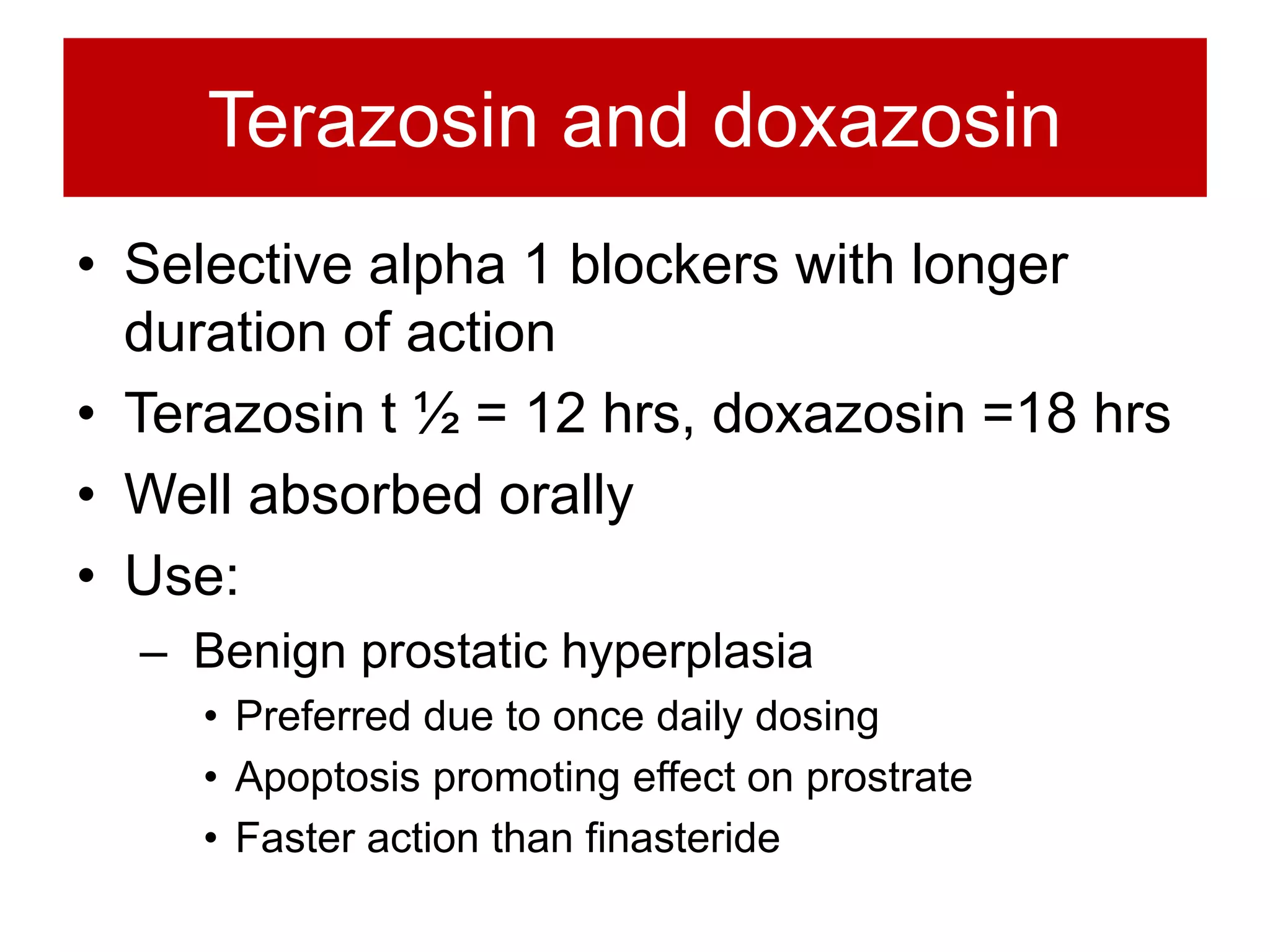 Terazosin and doxazosin

• Selective alpha 1 blockers with longer duration of action
• Terazosin t ½ = 12 hrs, doxazosin =18 hrs
• Well absorbed orally
• Use:
– Benign prostatic hyperplasia
• Preferred due to once daily dosing
• Apoptosis promoting effect on prostrate
• Faster action than finasteride